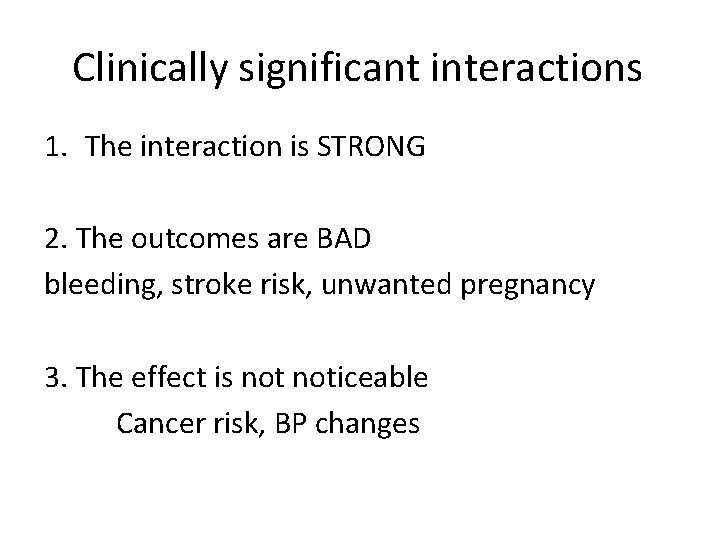 Clinically significant interactions

1. The interaction is STRONG

2. The outcomes are BAD
bleeding, stroke risk, unwanted pregnancy

3. The effect is not noticeable
Cancer risk, BP changes